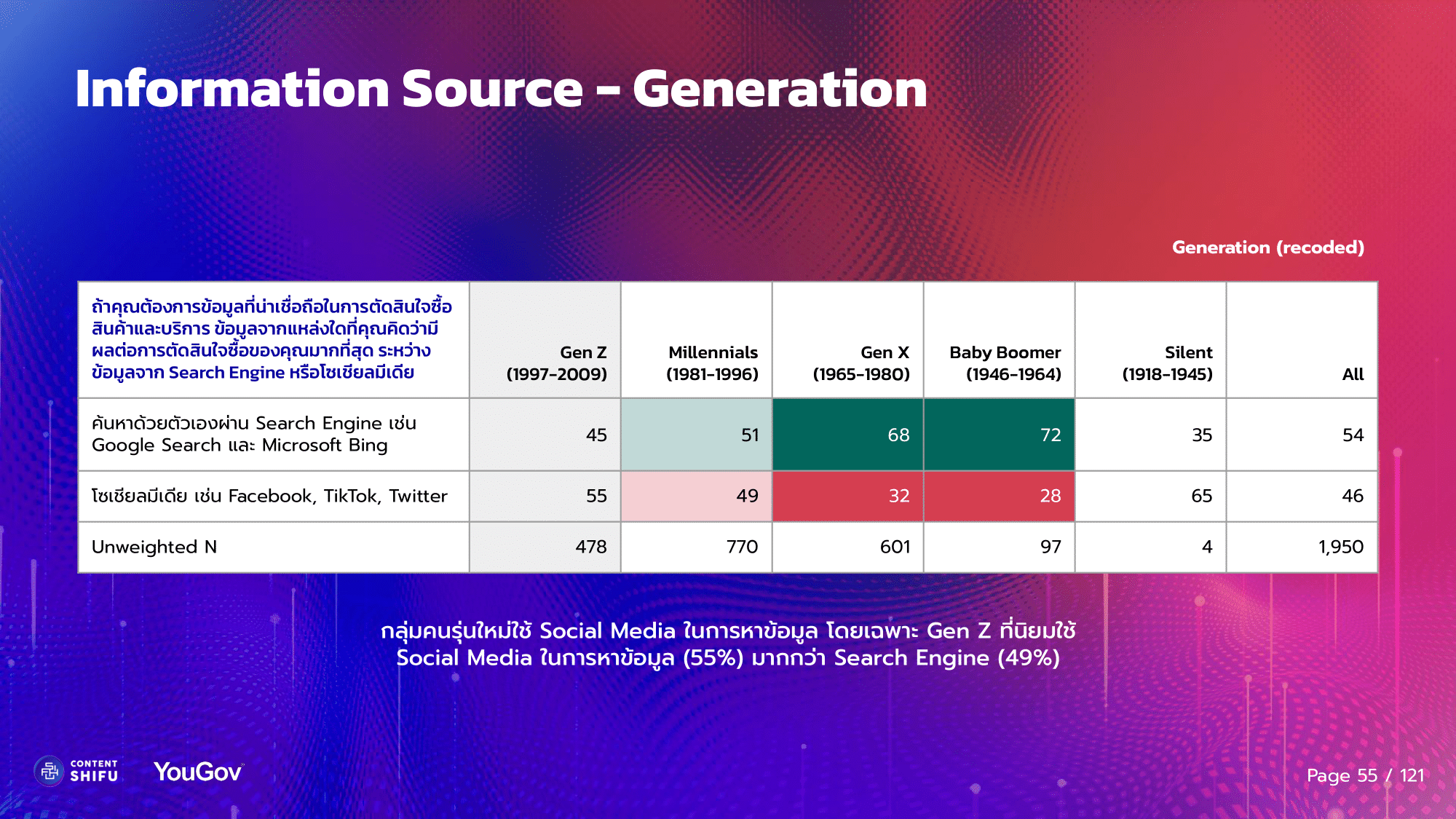 Information Source - Generation

Generation (recoded)

| ถ้าคุณต้องการข้อมูลที่น่าเชื่อถือในการตัดสินใจซื้อสินค้าและบริการ ข้อมูลจากแหล่งใดที่คุณคิดว่ามีผลต่อการตัดสินใจซื้อของคุณมากที่สุด ระหว่างข้อมูลจาก Search Engine หรือโซเชียลมีเดีย | Gen Z (1997-2009) | Millennials (1981-1996) | Gen X (1965-1980) | Baby Boomer (1946-1964) | Silent (1918-1945) | All |
|---|---|---|---|---|---|---|
| ค้นหาด้วยตัวเองผ่าน Search Engine เช่น Google Search และ Microsoft Bing | 45 | 51 | 68 | 72 | 35 | 54 |
| โซเชียลมีเดีย เช่น Facebook, TikTok, Twitter | 55 | 49 | 32 | 28 | 65 | 46 |
| Unweighted N | 478 | 770 | 601 | 97 | 4 | 1,950 |

กลุ่มคนรุ่นใหม่ใช้ Social Media ในการหาข้อมูล โดยเฉพาะ Gen Z ที่นิยมใช้ Social Media ในการหาข้อมูล (55%) มากกว่า Search Engine (49%)

CONTENT SHIFU YouGov

Page 55 / 121